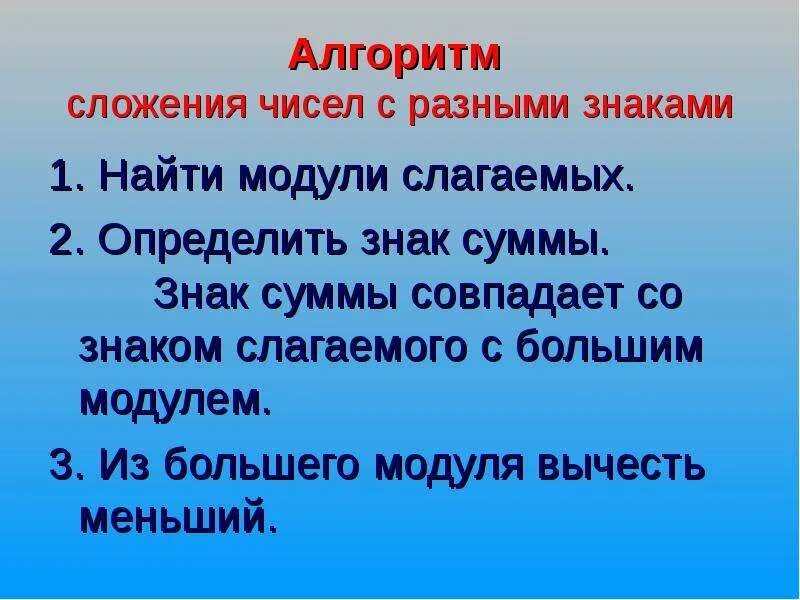 Алгоритм
сложения чисел с разными знаками

1. Найти модули слагаемых.

2. Определить знак суммы.
Знак суммы совпадает со знаком слагаемого с большим модулем.

3. Из большего модуля вычесть меньший.